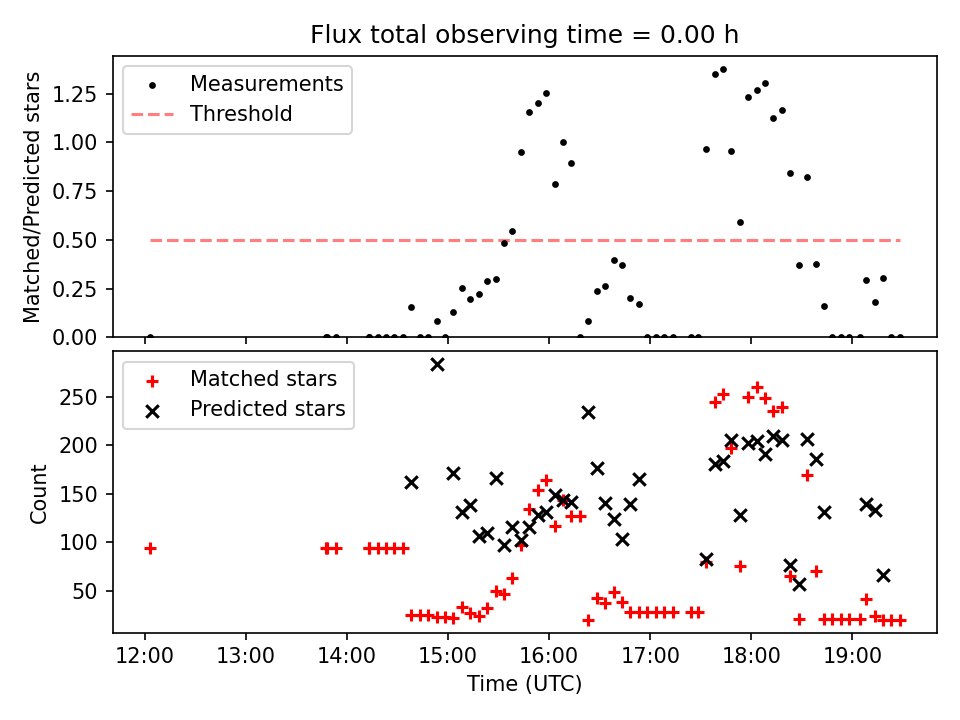 Flux total observing time = 0.00 h

Measurements
Threshold

Matched/Predicted stars

1.25
1.00
0.75
0.50
0.25
0.00

Matched stars
Predicted stars

Count

250
200
150
100
50

12:00
13:00
14:00
15:00
16:00
17:00
18:00
19:00

Time (UTC)